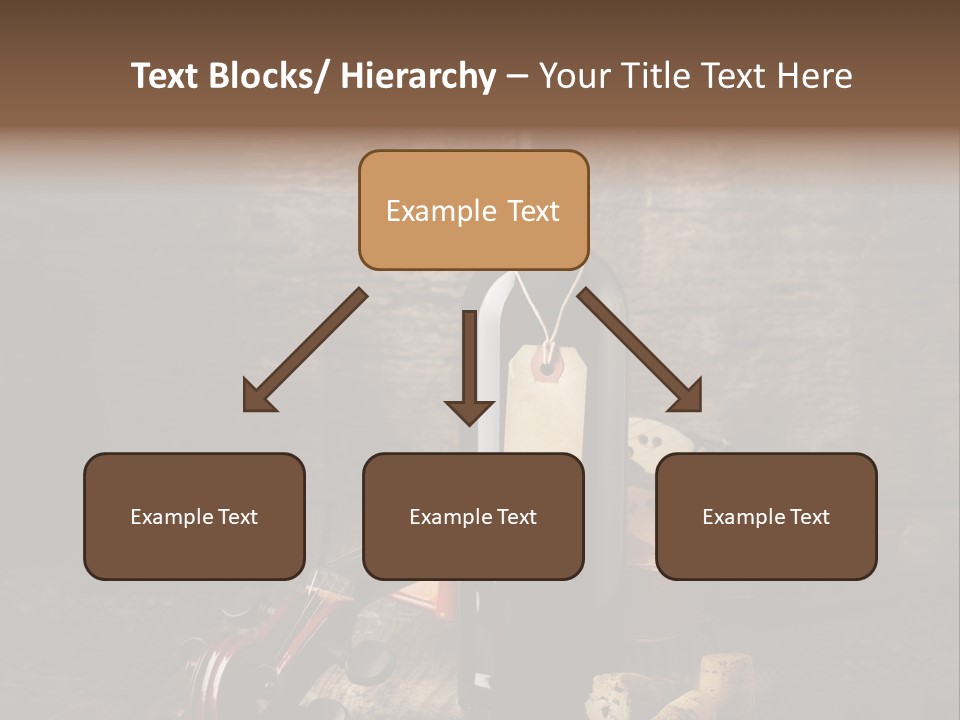 Text Blocks/ Hierarchy – Your Title Text Here

Example Text

Example Text

Example Text

Example Text